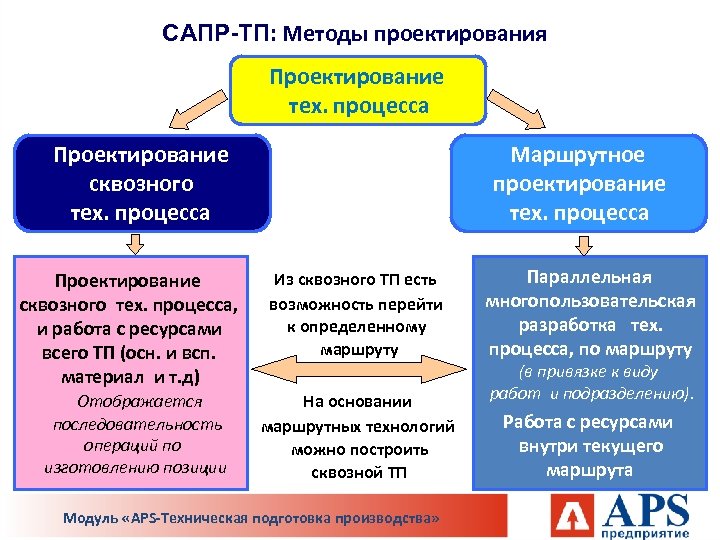 САПР-ТП: Методы проектирования

Проектирование тех. процесса

Проектирование сквозного тех. процесса

Маршрутное проектирование тех. процесса

Проектирование сквозного тех. процесса, и работа с ресурсами всего ТП (осн. и всп. материал и т.д)

Отображается последовательность операций по изготовлению позиции

Из сквозного ТП есть возможность перейти к определенному маршруту

На основании маршрутных технологий можно построить сквозной ТП

Параллельная многопользовательская разработка тех. процесса, по маршруту (в привязке к виду работ и подразделению).

Работа с ресурсами внутри текущего маршрута

Модуль «APS-Техническая подготовка производства»

APS предприятие